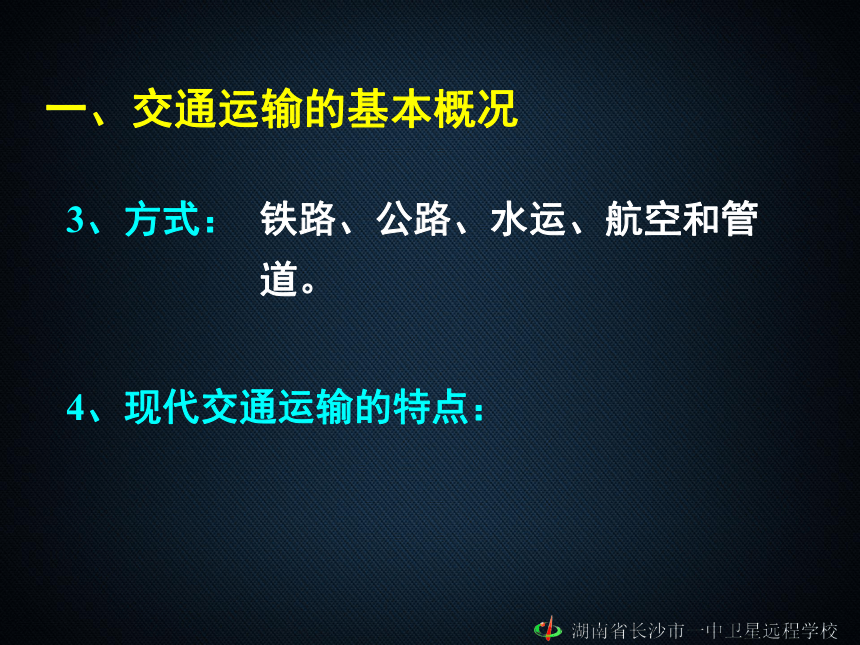 一、交通运输的基本概况

3、方式： 铁路、公路、水运、航空和管道。

4、现代交通运输的特点：

湖南省长沙市一中卫星远程学校